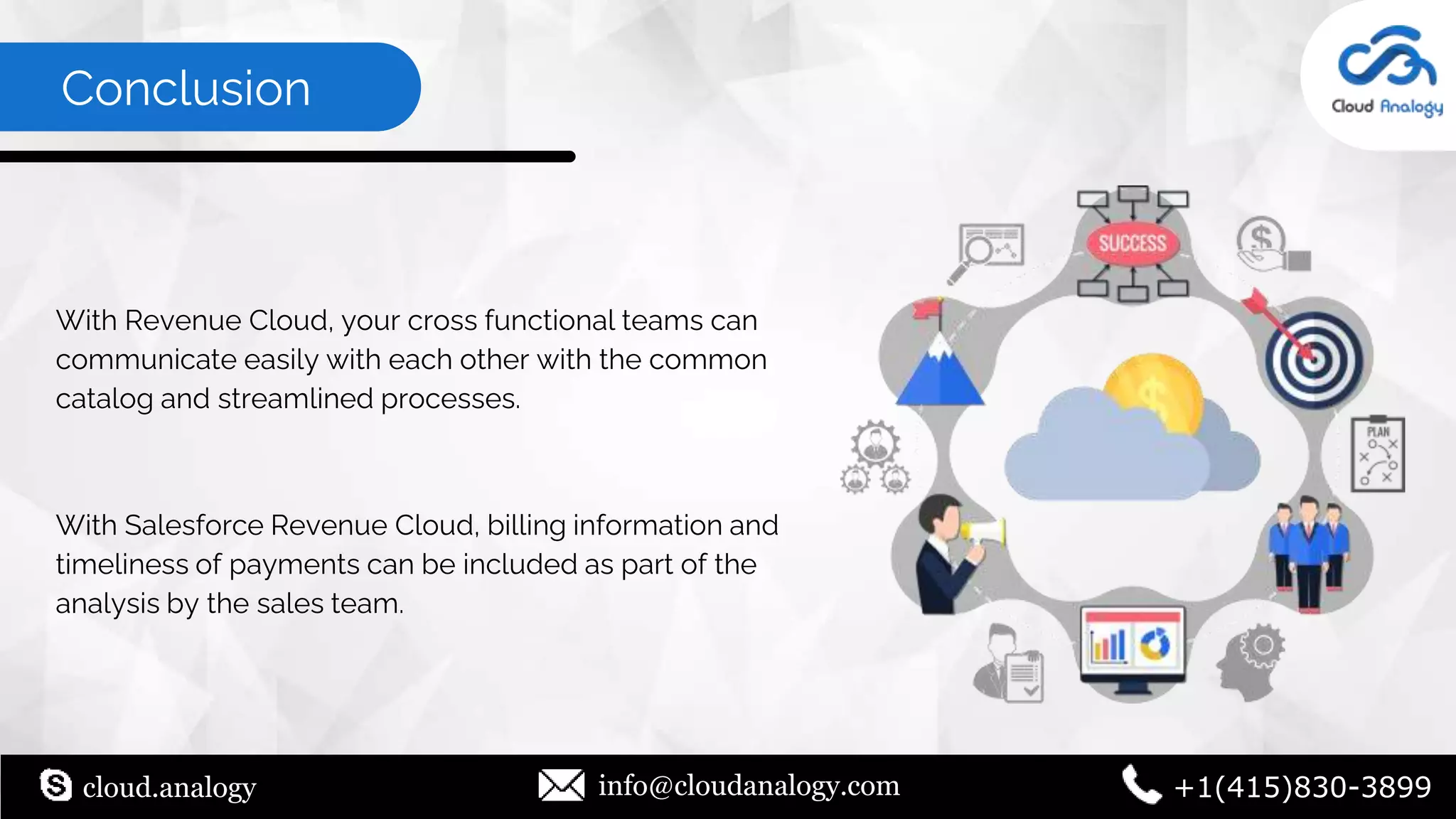 Conclusion

Cloud Analogy

With Revenue Cloud, your cross functional teams can communicate easily with each other with the common catalog and streamlined processes.

With Salesforce Revenue Cloud, billing information and timeliness of payments can be included as part of the analysis by the sales team.

SUCCESS

PLAN

cloud.analogy info@cloudanalogy.com +1(415)830-3899